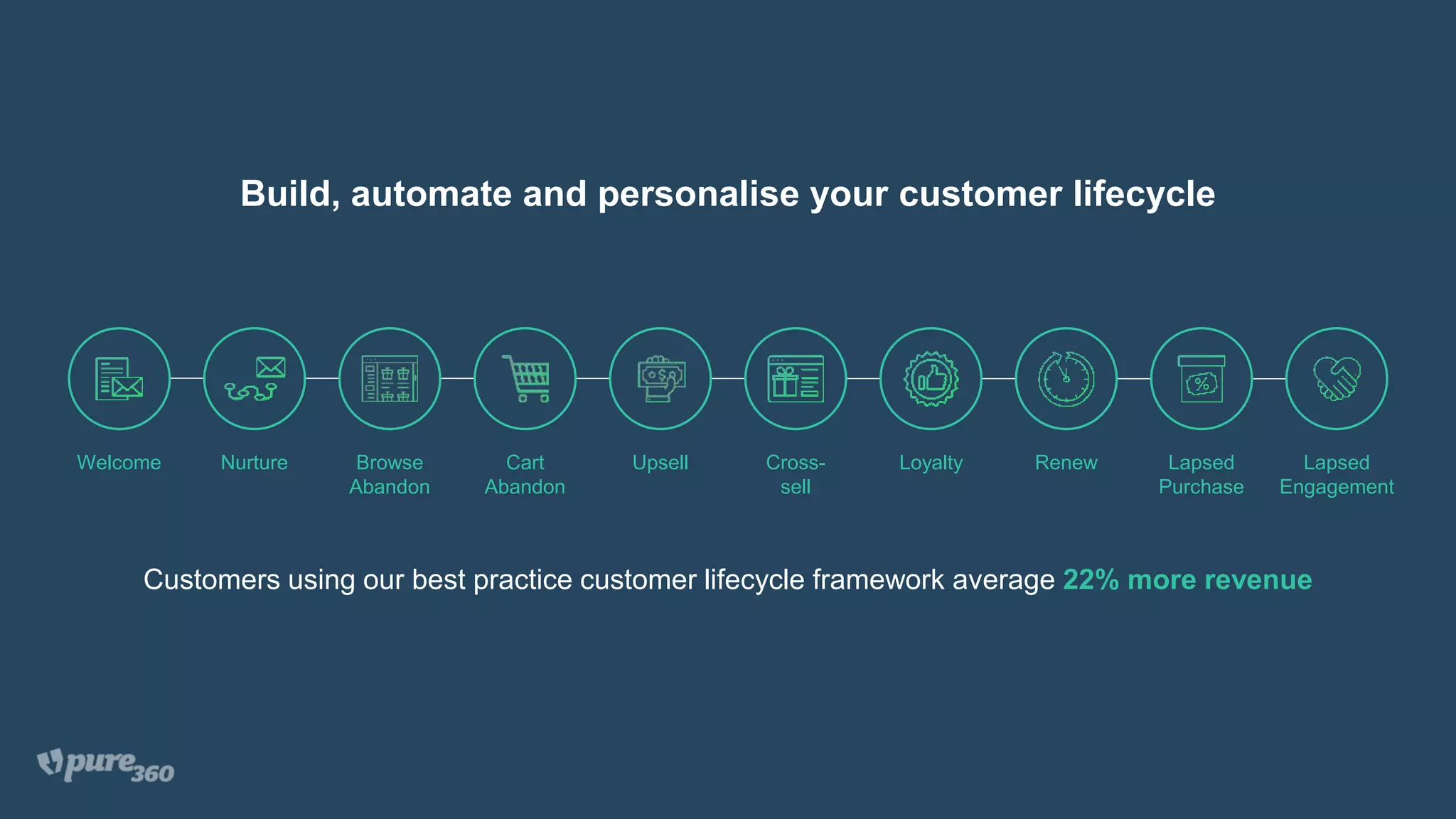 Build, automate and personalise your customer lifecycle

Welcome

Nurture

Browse Abandon

Cart Abandon

Upsell

Cross-sell

Loyalty

Renew

Lapsed Purchase

Lapsed Engagement

Customers using our best practice customer lifecycle framework average 22% more revenue

pure360